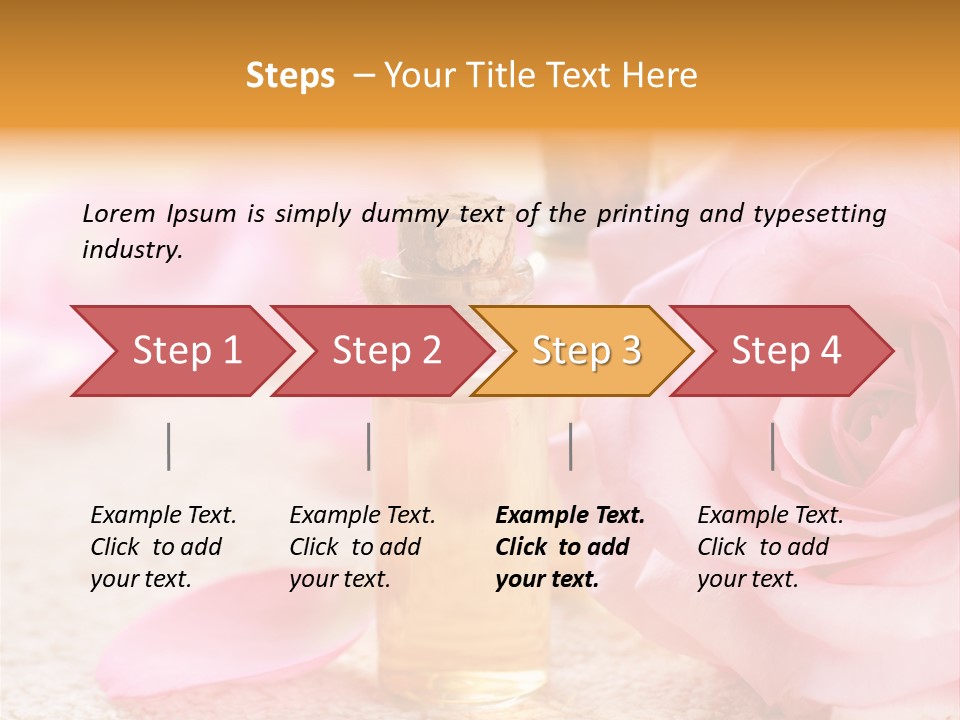 Steps – Your Title Text Here

Lorem Ipsum is simply dummy text of the printing and typesetting industry.

Step 1

Step 2

Step 3

Step 4

Example Text. Click to add your text.

Example Text. Click to add your text.

Example Text. Click to add your text.

Example Text. Click to add your text.